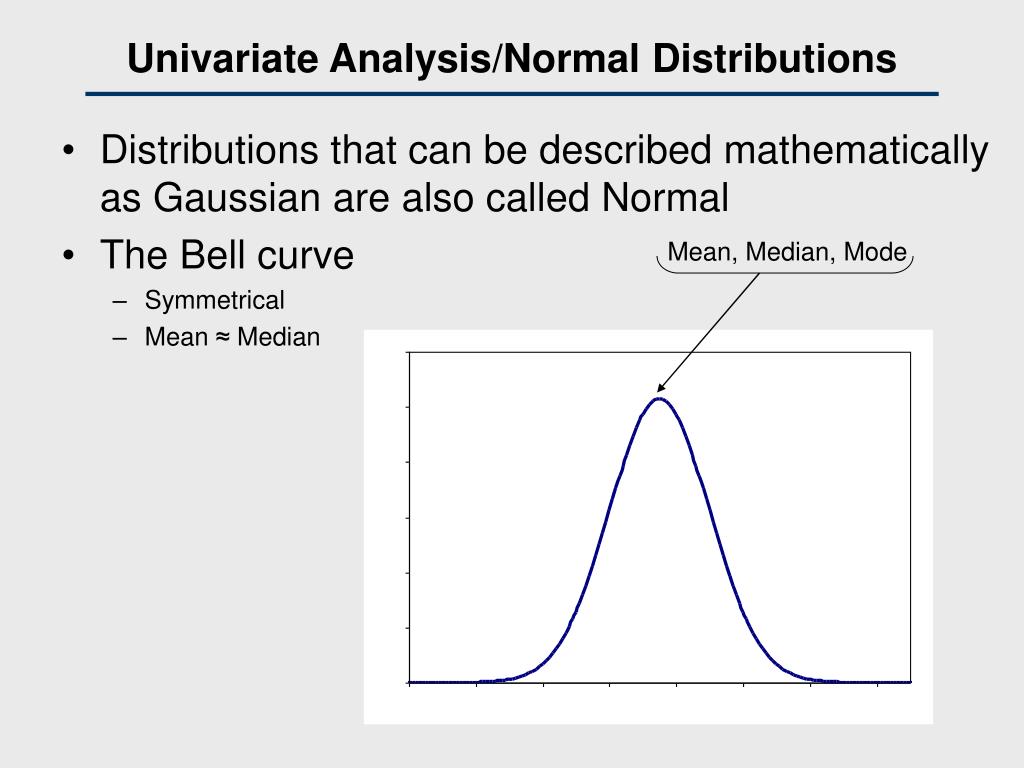 Univariate Analysis/Normal Distributions

• Distributions that can be described mathematically as Gaussian are also called Normal

• The Bell curve

– Symmetrical

– Mean ≈ Median

Mean, Median, Mode